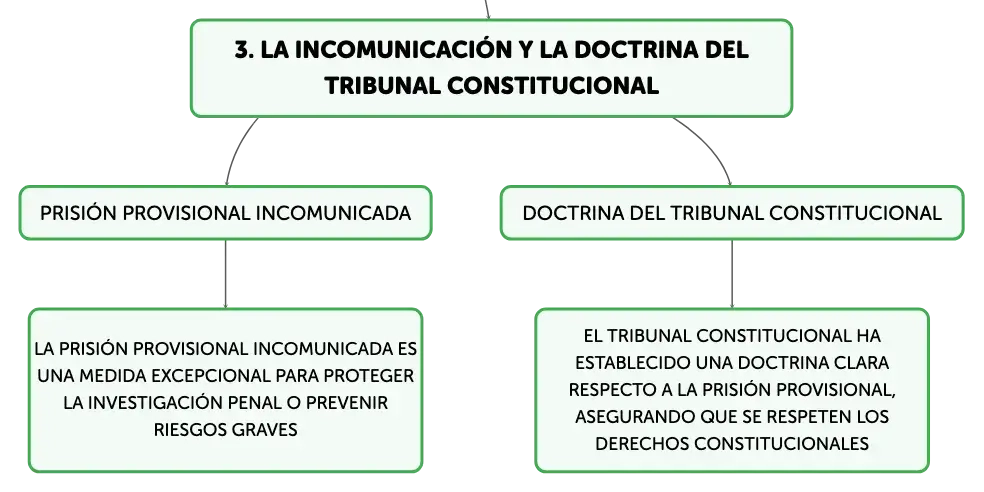 3. LA INCOMUNICACIÓN Y LA DOCTRINA DEL TRIBUNAL CONSTITUCIONAL

PRISIÓN PROVISIONAL INCOMUNICADA

LA PRISIÓN PROVISIONAL INCOMUNICADA ES UNA MEDIDA EXCEPCIONAL PARA PROTEGER LA INVESTIGACIÓN PENAL O PREVENIR RIESGOS GRAVES

DOCTRINA DEL TRIBUNAL CONSTITUCIONAL

EL TRIBUNAL CONSTITUCIONAL HA ESTABLECIDO UNA DOCTRINA CLARA RESPECTO A LA PRISIÓN PROVISIONAL, ASEGURANDO QUE SE RESPETEN LOS DERECHOS CONSTITUCIONALES